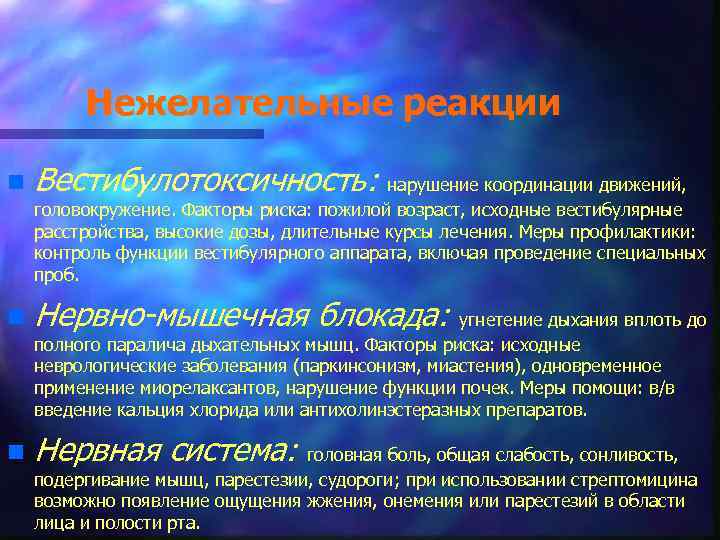 Нежелательные реакции

Вестибулотоксичность: нарушение координации движений, головокружение. Факторы риска: пожилой возраст, исходные вестибулярные расстройства, высокие дозы, длительные курсы лечения. Меры профилактики: контроль функции вестибулярного аппарата, включая проведение специальных проб.

Нервно-мышечная блокада: угнетение дыхания вплоть до полного паралича дыхательных мышц. Факторы риска: исходные неврологические заболевания (паркинсонизм, миастения), одновременное применение миорелаксантов, нарушение функции почек. Меры помощи: в/в введение кальция хлорида или антихолинэстеразных препаратов.

Нервная система: головная боль, общая слабость, сонливость, подергивание мышц, парестезии, судороги; при использовании стрептомицина возможно появление ощущения жжения, онемения или парестезий в области лица и полости рта.